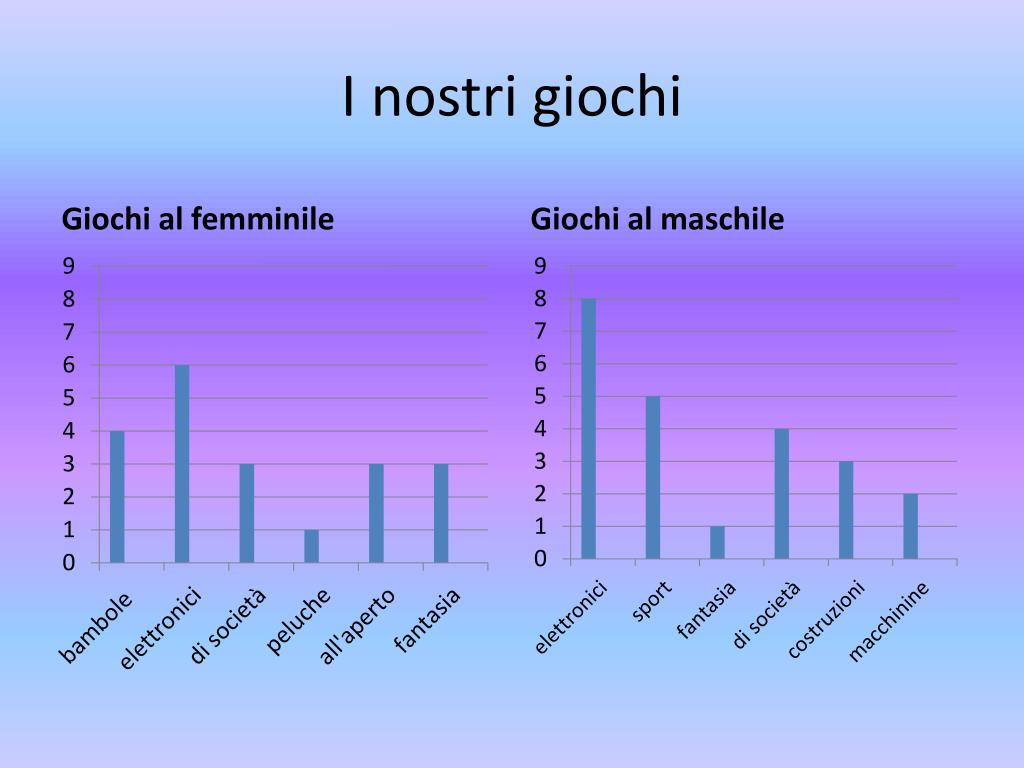 I nostri giochi

Giochi al femminile

9
8
7
6
5
4
3
2
1
0

bambole
elettronici
di società
peluche
all'aperto
fantasia

Giochi al maschile

9
8
7
6
5
4
3
2
1
0

elettronici
sport
fantasia
di società
costruzioni
macchinine